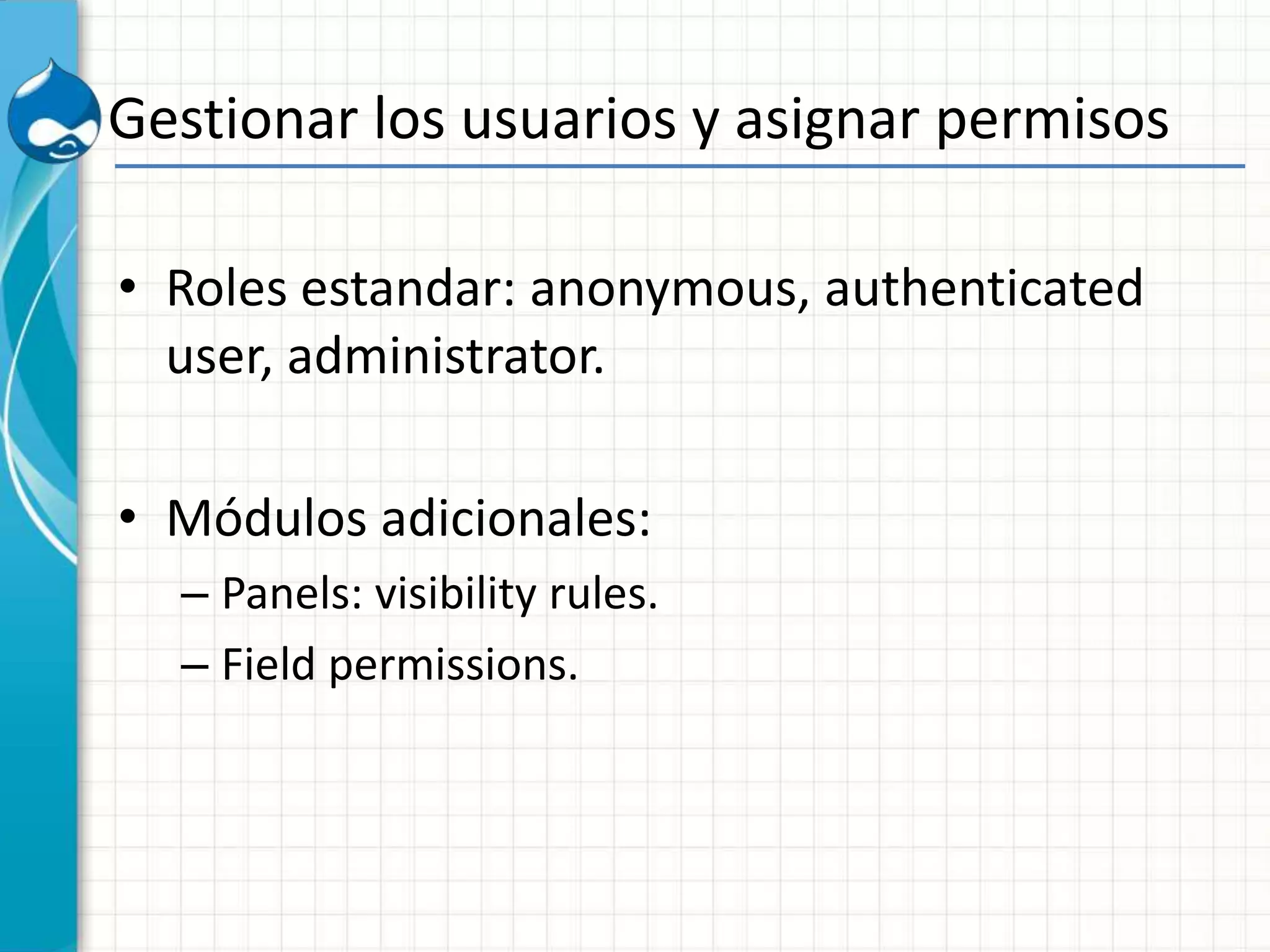 Gestionar los usuarios y asignar permisos

• Roles estandar: anonymous, authenticated user, administrator.

• Módulos adicionales:
– Panels: visibility rules.
– Field permissions.